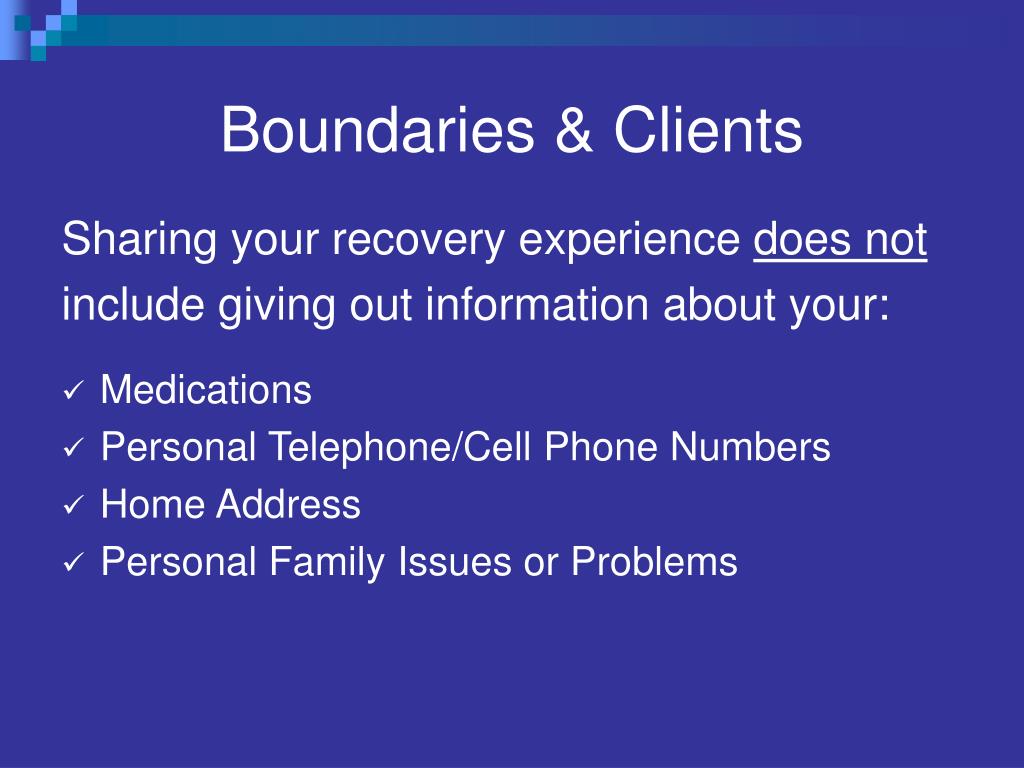 Boundaries & Clients

Sharing your recovery experience does not include giving out information about your:

✓ Medications
✓ Personal Telephone/Cell Phone Numbers
✓ Home Address
✓ Personal Family Issues or Problems